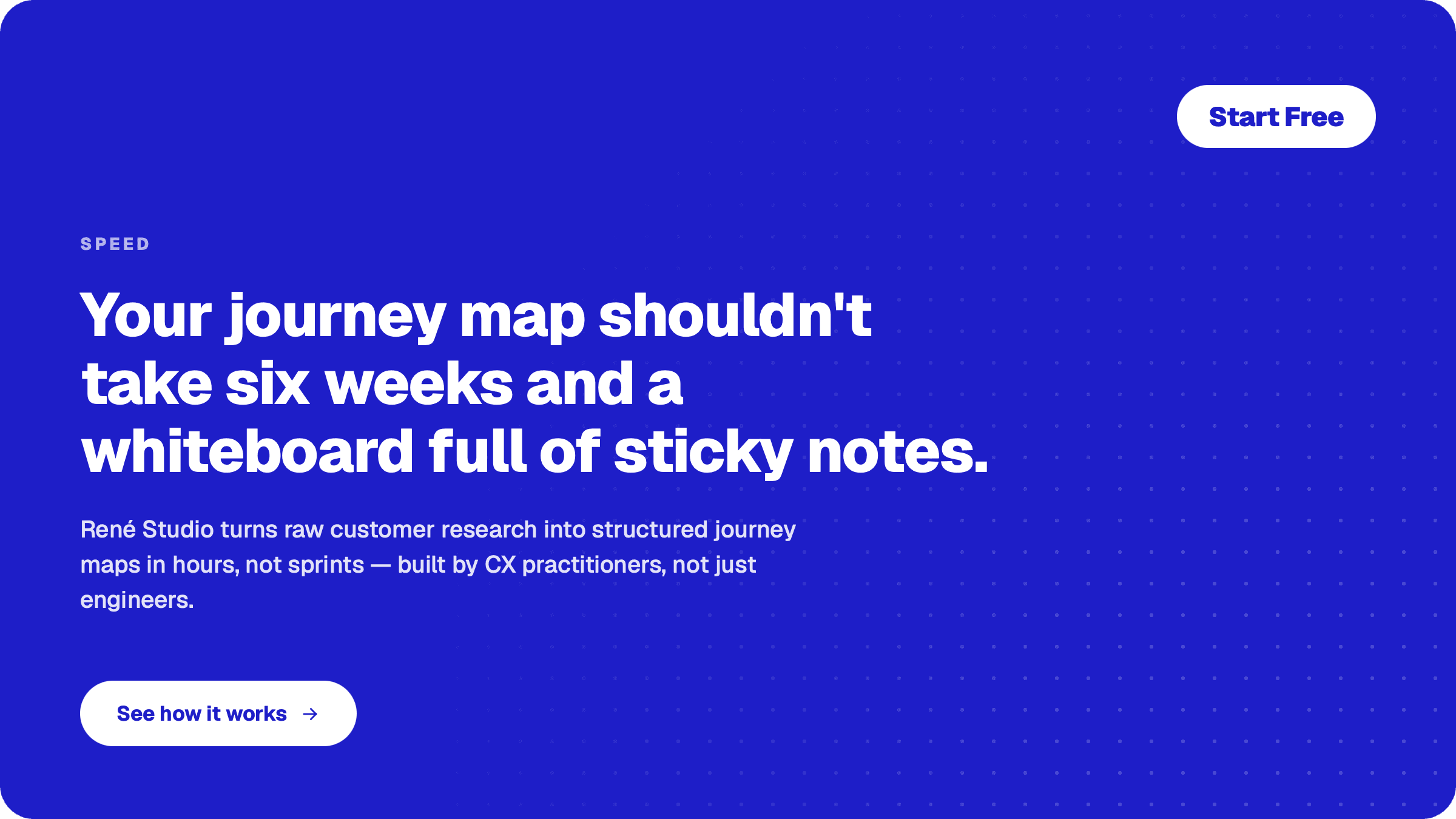 Start Free

SPEED

Your journey map shouldn't take six weeks and a whiteboard full of sticky notes.

René Studio turns raw customer research into structured journey maps in hours, not sprints — built by CX practitioners, not just engineers.

See how it works →